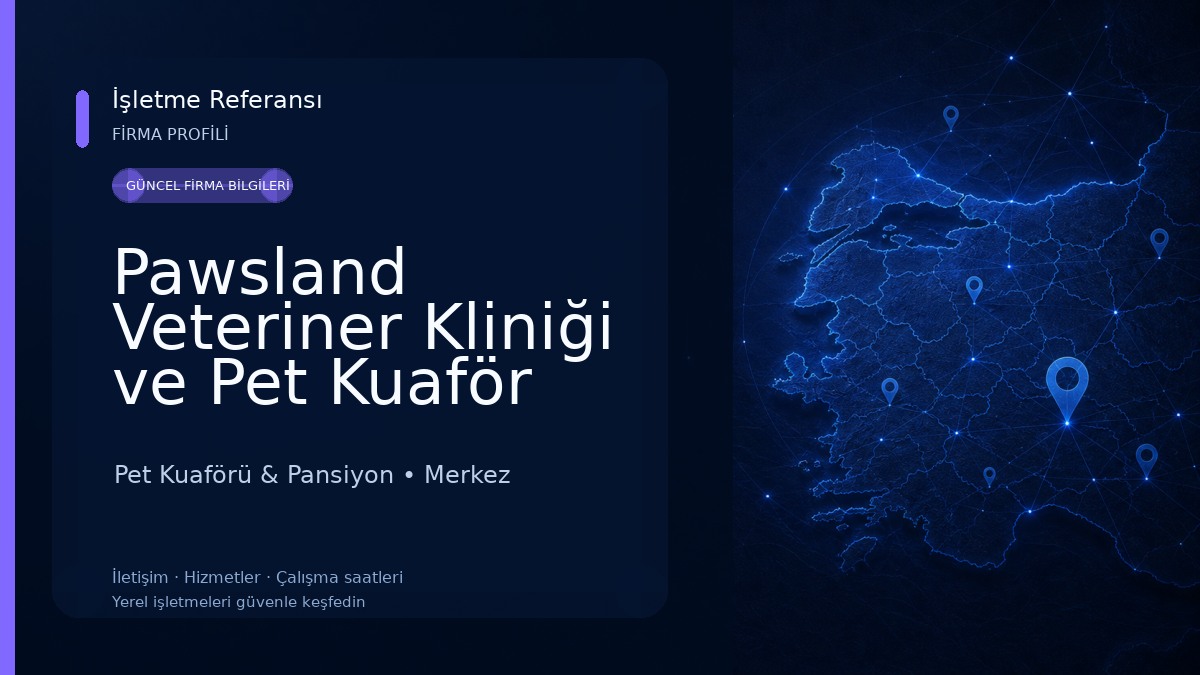 İşletme Referansı
FİRMA PROFİLİ

GÜNCEL FİRMA BİLGİLERİ

Pawsland Veteriner Kliniği ve Pet Kuaför

Pet Kuaförü & Pansiyon • Merkez

İletişim · Hizmetler · Çalışma saatleri
Yerel işletmeleri güvenle keşfedin